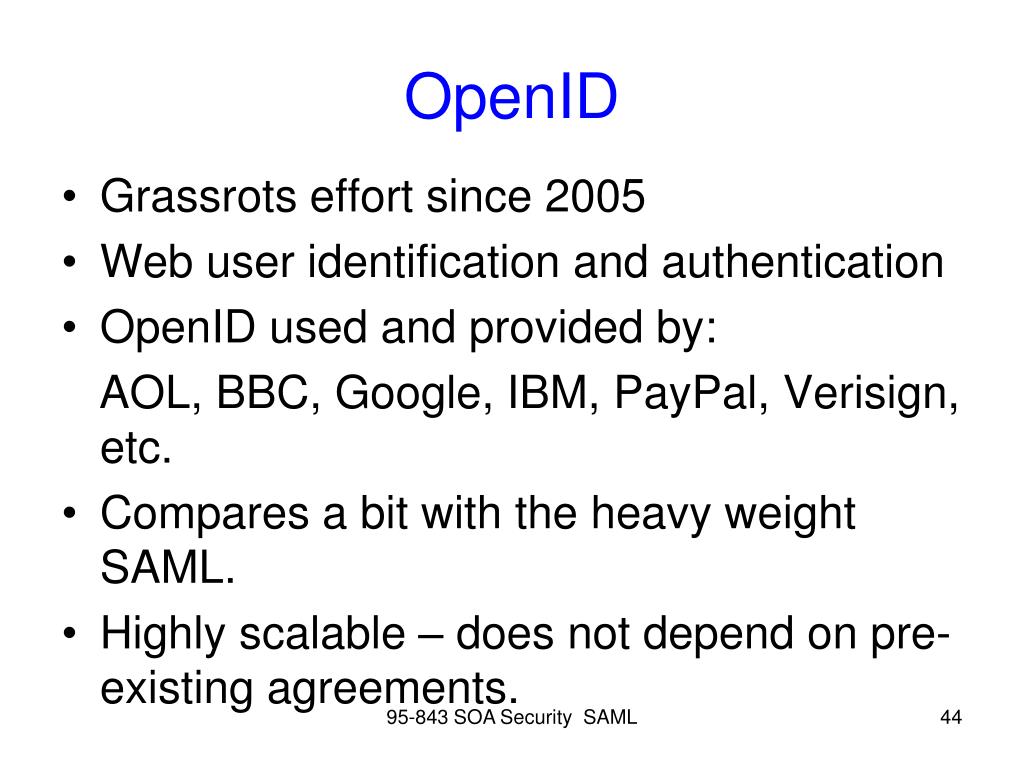 OpenID

• Grassrots effort since 2005
• Web user identification and authentication
• OpenID used and provided by:
AOL, BBC, Google, IBM, PayPal, Verisign, etc.
• Compares a bit with the heavy weight SAML.
• Highly scalable – does not depend on pre-existing agreements.

95-843 SOA Security SAML

44